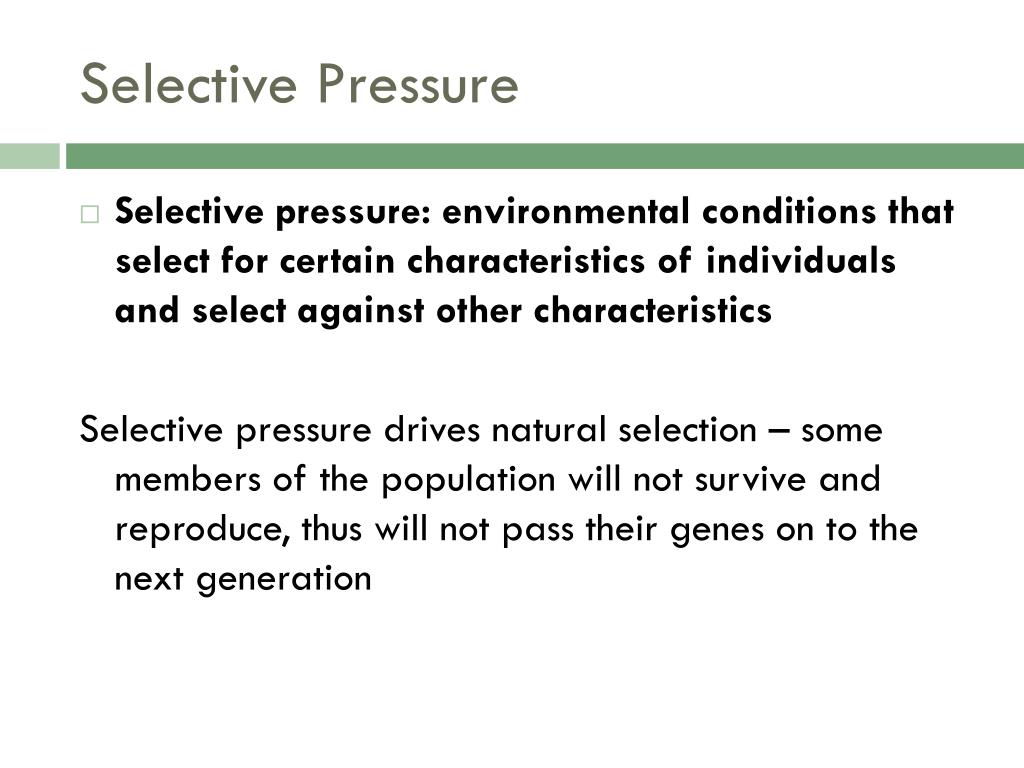 Selective Pressure

□ Selective pressure: environmental conditions that select for certain characteristics of individuals and select against other characteristics

Selective pressure drives natural selection – some members of the population will not survive and reproduce, thus will not pass their genes on to the next generation